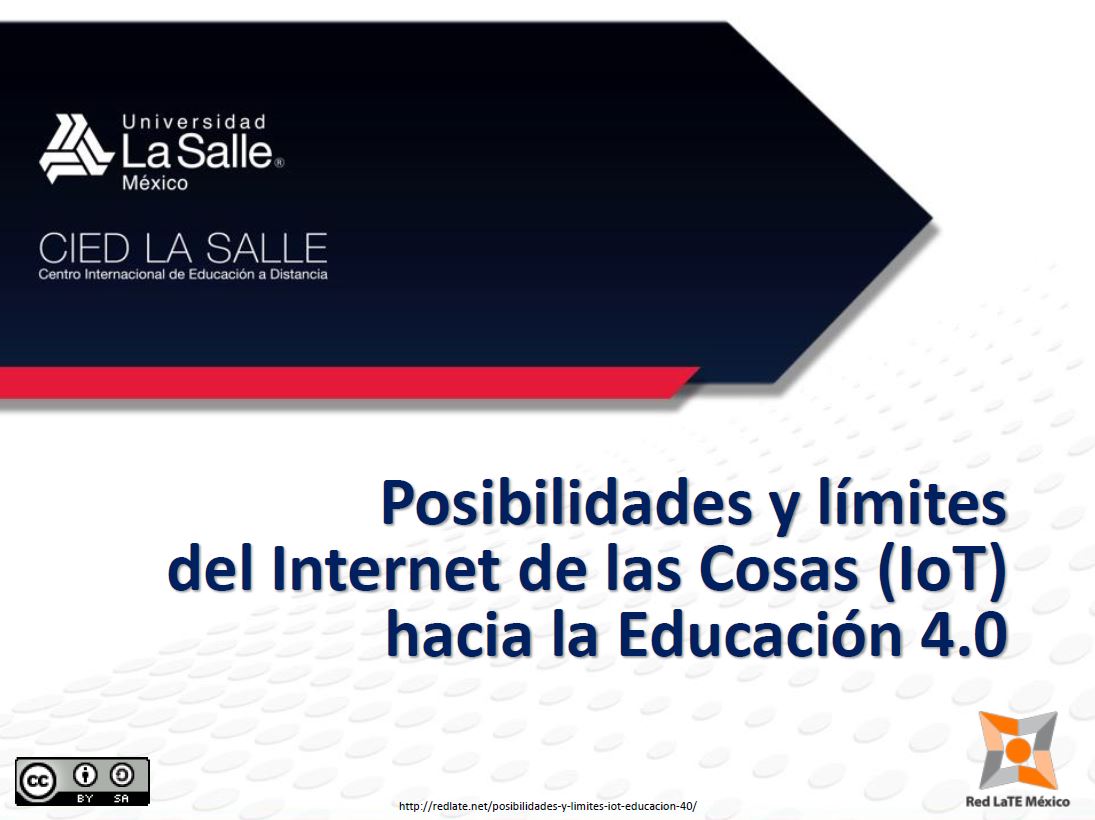 Universidad
La Salle®
México

CIED LA SALLE
Centro Internacional de Educación a Distancia

Posibilidades y límites
del Internet de las Cosas (IoT)
hacia la Educación 4.0

cc BY SA

http://redlate.net/posibilidades-y-limites-iot-educacion-40/

Red LaTE México